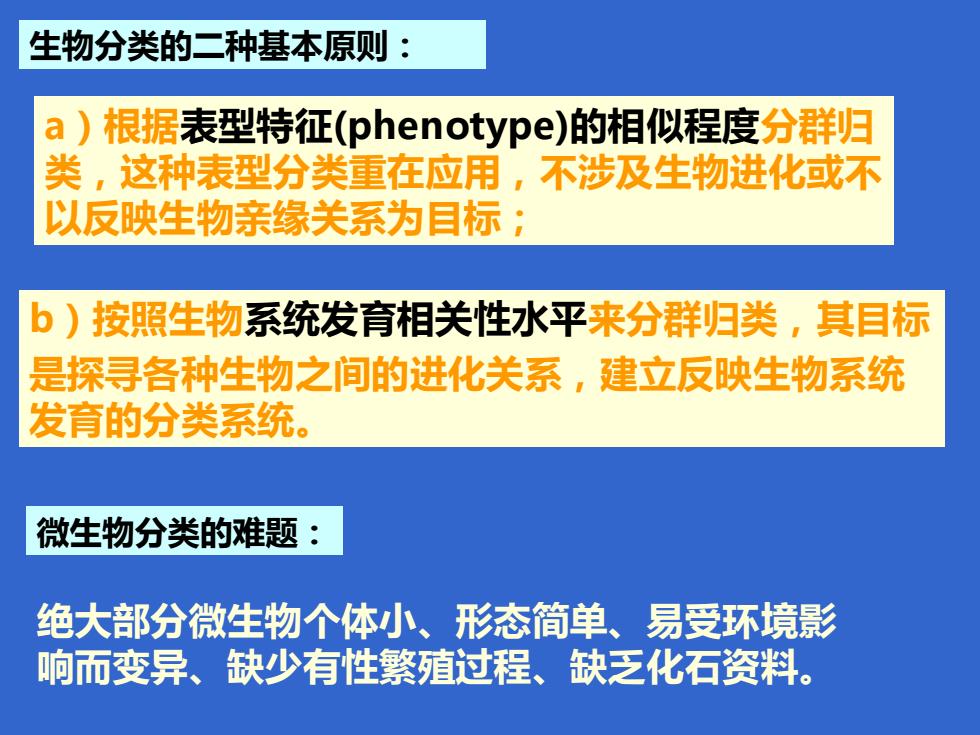 生物分类的二种基本原则：

a）根据表型特征(phenotype)的相似程度分群归类，这种表型分类重在应用，不涉及生物进化或不以反映生物亲缘关系为目标；

b）按照生物系统发育相关性水平来分群归类，其目标是探寻各种生物之间的进化关系，建立反映生物系统发育的分类系统。

微生物分类的难题：

绝大部分微生物个体小、形态简单、易受环境影响而变异、缺少有性繁殖过程、缺乏化石资料。